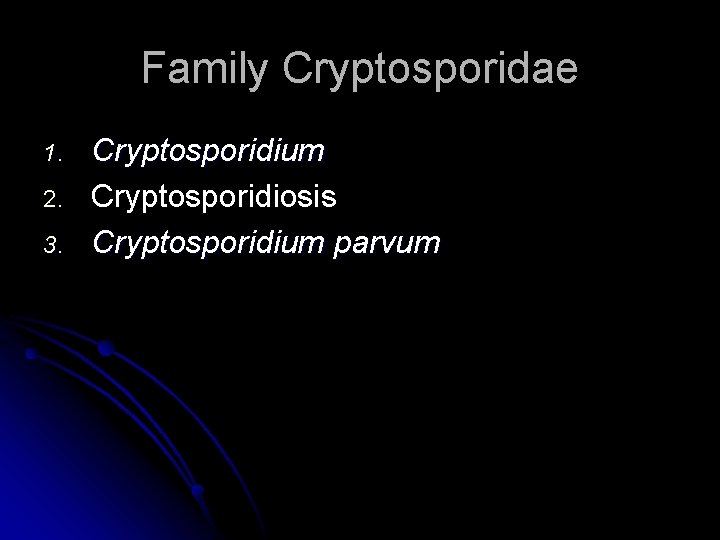 Family Cryptosporidae

1. Cryptosporidium
2. Cryptosporidiosis
3. Cryptosporidium parvum